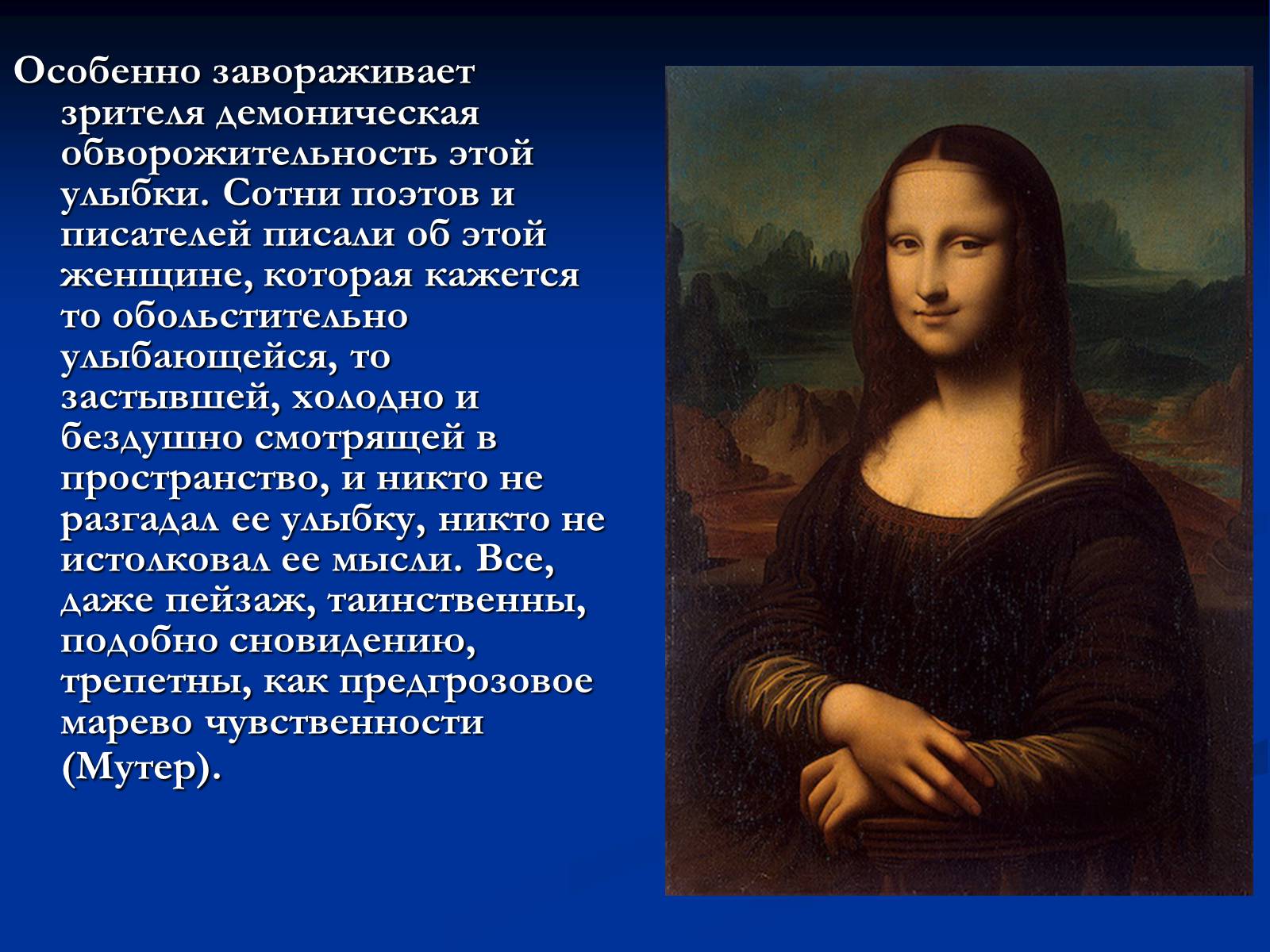 Особенно завораживает зрителя демоническая обворожительность этой улыбки. Сотни поэтов и писателей писали об этой женщине, которая кажется то обольстительно улыбающейся, то застывшей, холодно и бездушно смотрящей в пространство, и никто не разгадал ее улыбку, никто не истолковал ее мысли. Все, даже пейзаж, таинственны, подобно сновидению, трепетны, как предгрозовое марево чувственности (Мутер).